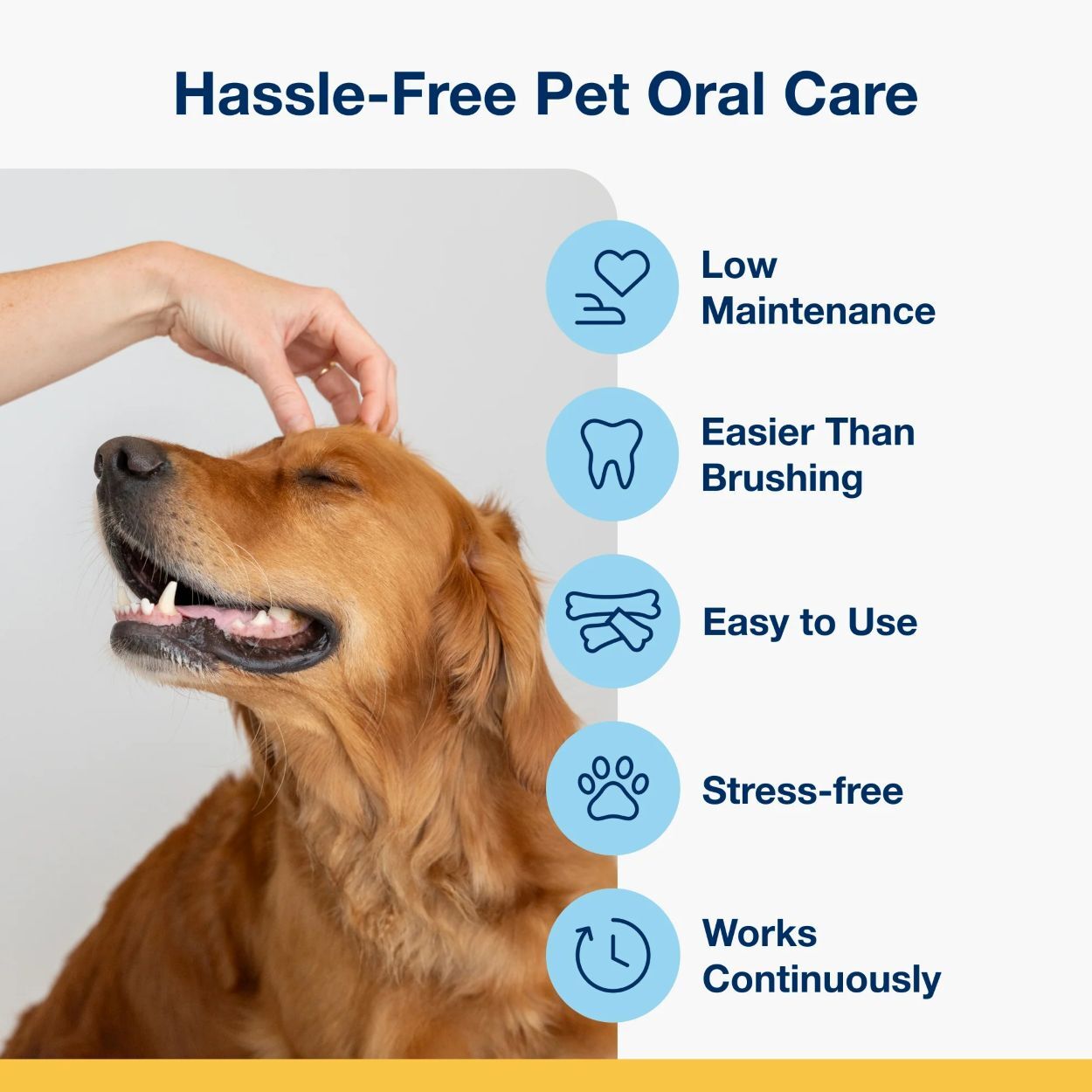 Hassle-Free Pet Oral Care

Low Maintenance

Easier Than Brushing

Easy to Use

Stress-free

Works Continuously